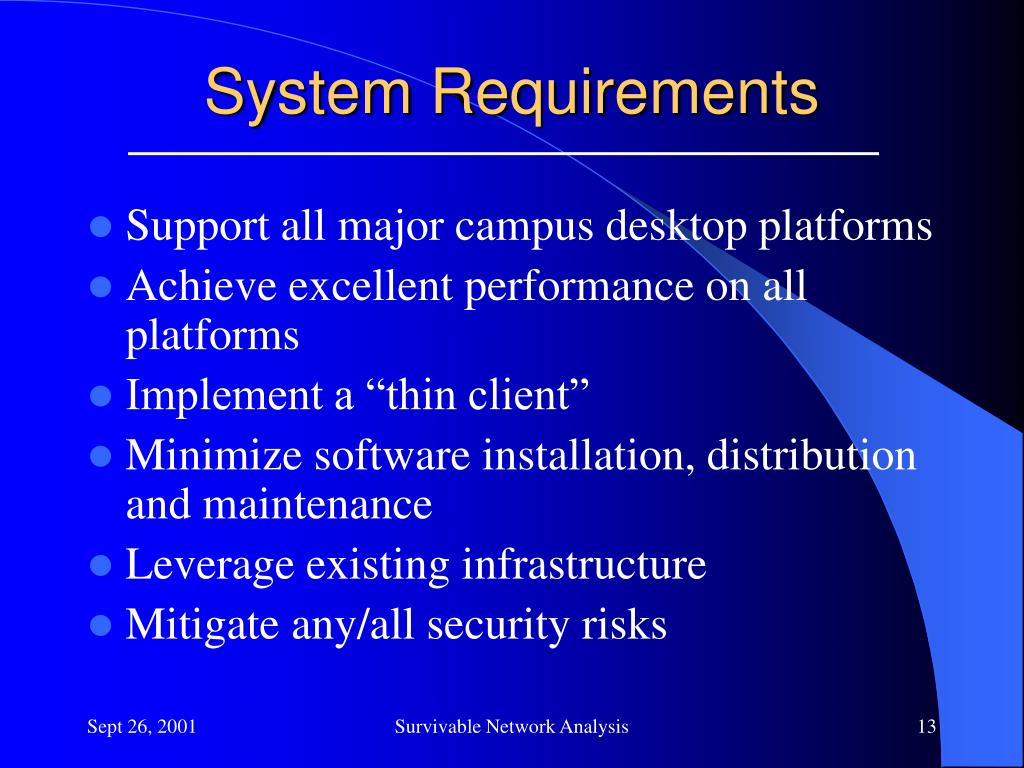 System Requirements

- Support all major campus desktop platforms
- Achieve excellent performance on all platforms
- Implement a “thin client”
- Minimize software installation, distribution and maintenance
- Leverage existing infrastructure
- Mitigate any/all security risks

Sept 26, 2001

Survivable Network Analysis

13